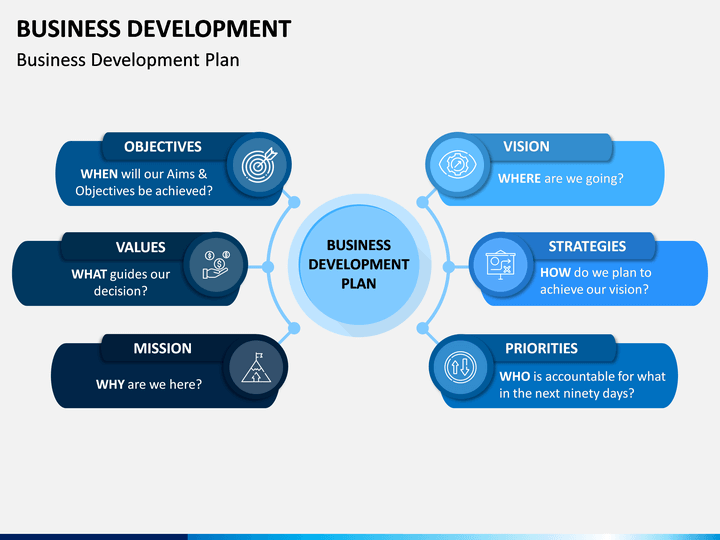 BUSINESS DEVELOPMENT
Business Development Plan

OBJECTIVES
WHEN will our Aims & Objectives be achieved?

VALUES
WHAT guides our decision?

MISSION
WHY are we here?

BUSINESS DEVELOPMENT PLAN

VISION
WHERE are we going?

STRATEGIES
HOW do we plan to achieve our vision?

PRIORITIES
WHO is accountable for what in the next ninety days?